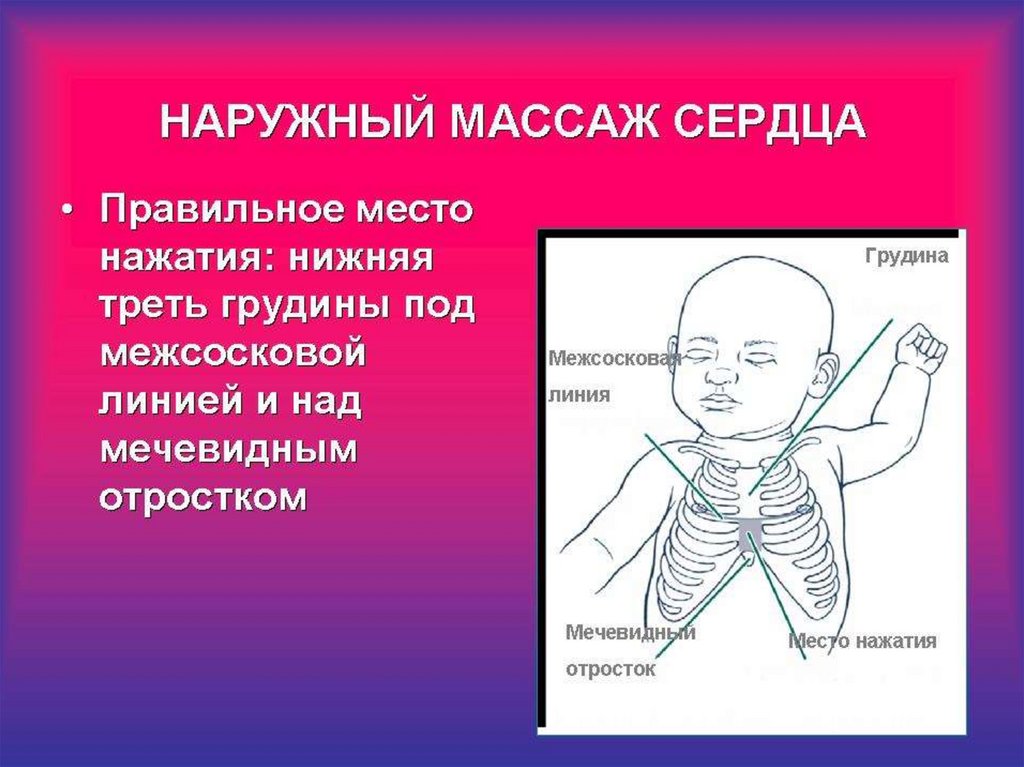 НАРУЖНЫЙ МАССАЖ СЕРДЦА

• Правильное место нажатия: нижняя треть грудины под межсосковой линией и над мечевидным отростком

Грудина

Межсосковая линия

Мечевидный отросток

Место нажатия